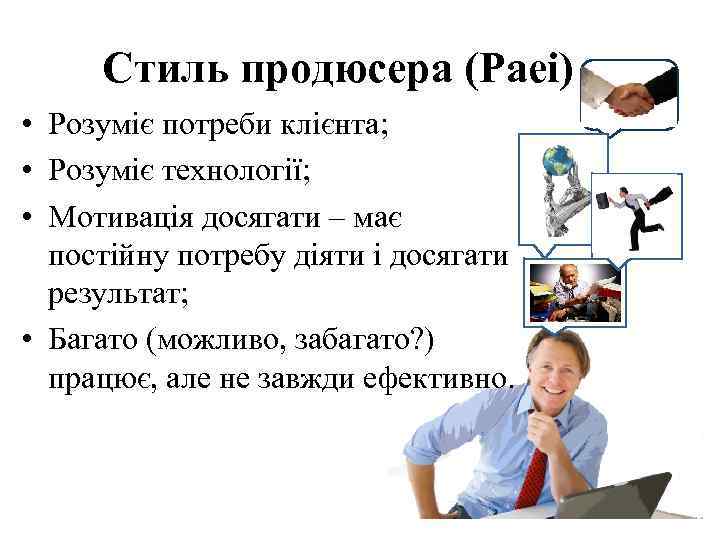 Стиль продюсера (Paei)

• Розуміє потреби клієнта;
• Розуміє технології;
• Мотивація досягати – має постійну потребу діяти і досягати результат;
• Багато (можливо, забагато?) працює, але не завжди ефективно.